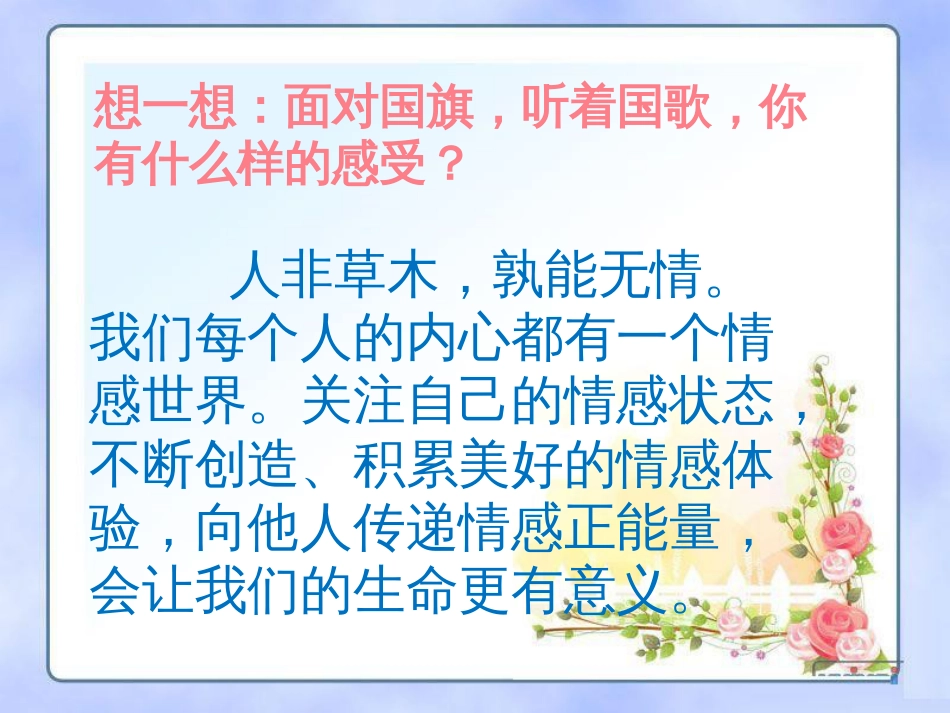 想一想：面对国旗，听着国歌，你有什么样的感受？

人非草木，孰能无情。我们每个人的内心都有一个情感世界。关注自己的情感状态，不断创造、积累美好的情感体验，向他人传递情感正能量，会让我们的生命更有意义。